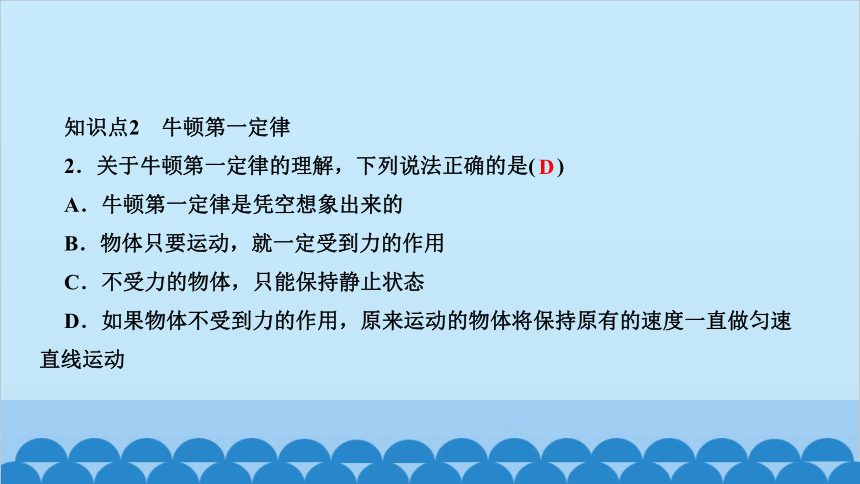 知识点2　牛顿第一定律

2．关于牛顿第一定律的理解，下列说法正确的是( D )

A．牛顿第一定律是凭空想象出来的

B．物体只要运动，就一定受到力的作用

C．不受力的物体，只能保持静止状态

D．如果物体不受到力的作用，原来运动的物体将保持原有的速度一直做匀速直线运动